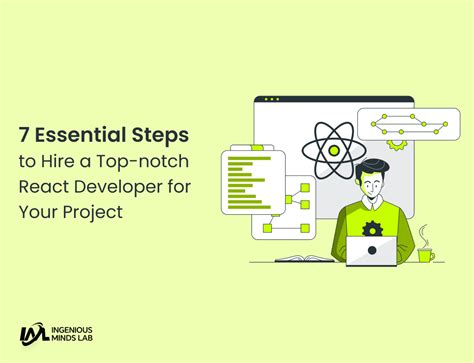 7 Essential Steps to Hire a Top-notch React Developer for Your Project

IML INGENIOUS MINDS LAB